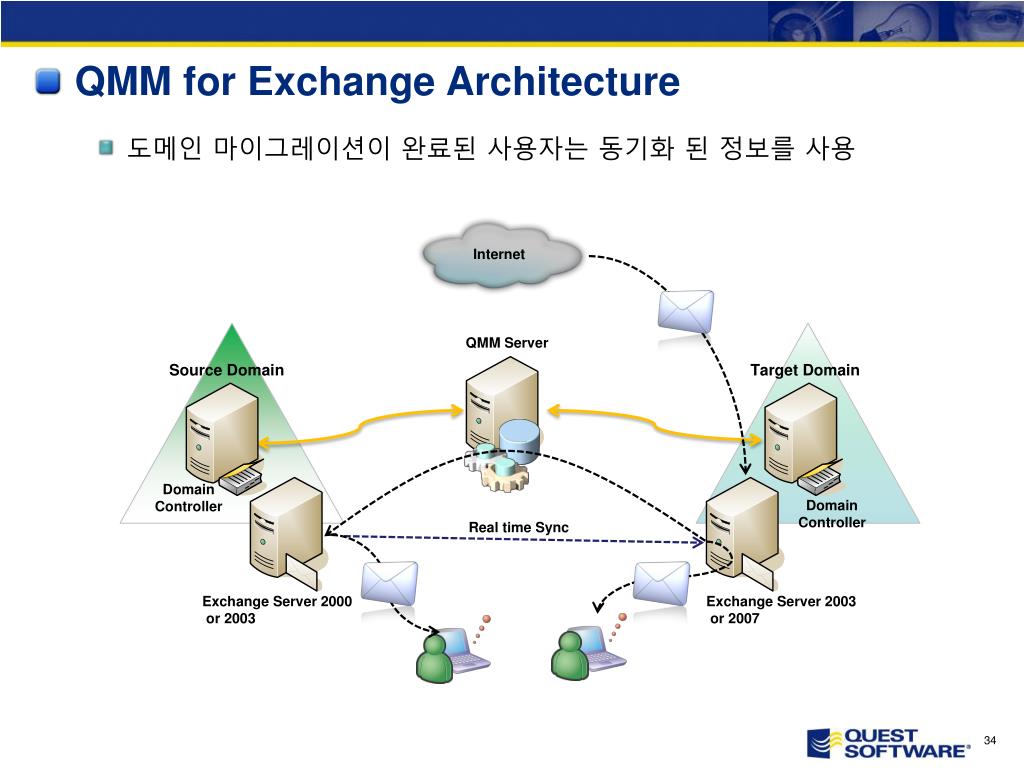 QMM for Exchange Architecture

도메인 마이그레이션이 완료된 사용자는 동기화 된 정보를 사용

Internet

QMM Server

Source Domain

Target Domain

Domain Controller

Domain Controller

Real time Sync

Exchange Server 2000 or 2003

Exchange Server 2003 or 2007

QUEST SOFTWARE®

34